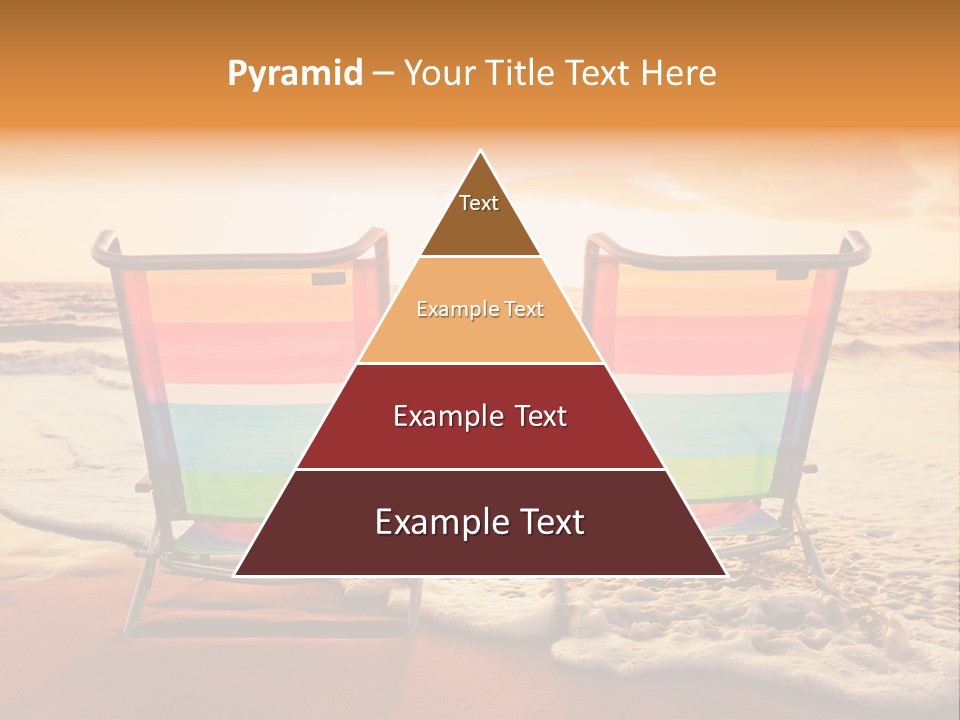 Pyramid – Your Title Text Here

Text

Example Text

Example Text

Example Text